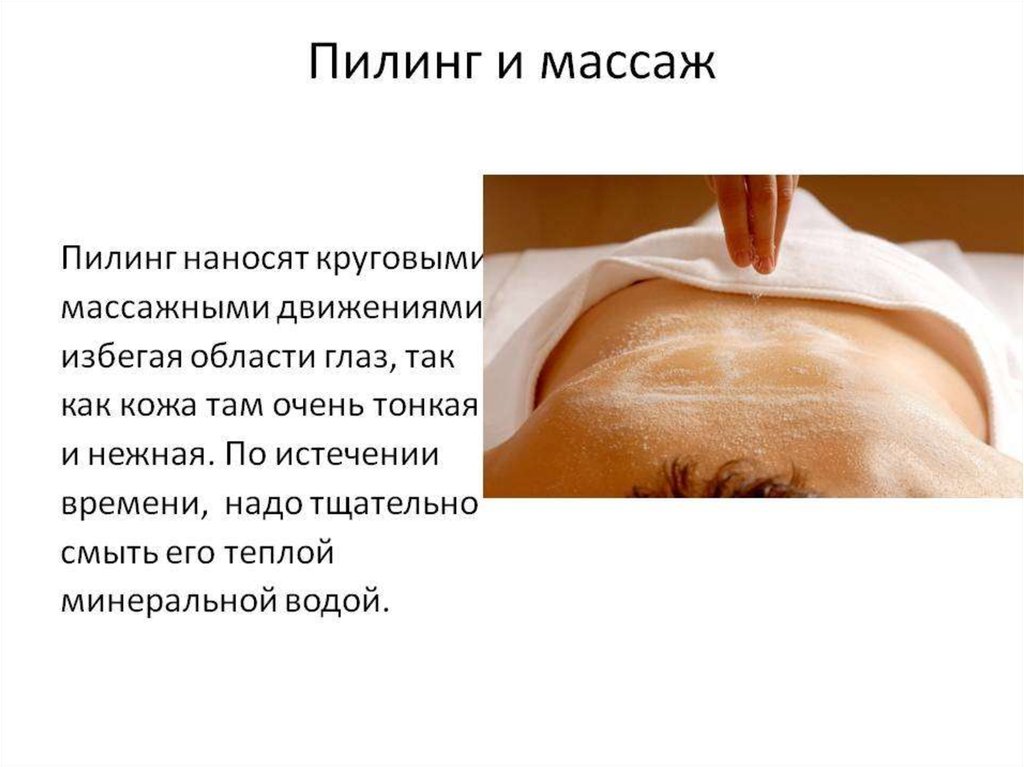 Пилинг и массаж

Пилинг наносят круговыми массажными движениями избегая области глаз, так как кожа там очень тонкая и нежная. По истечении времени, надо тщательно смыть его теплой минеральной водой.